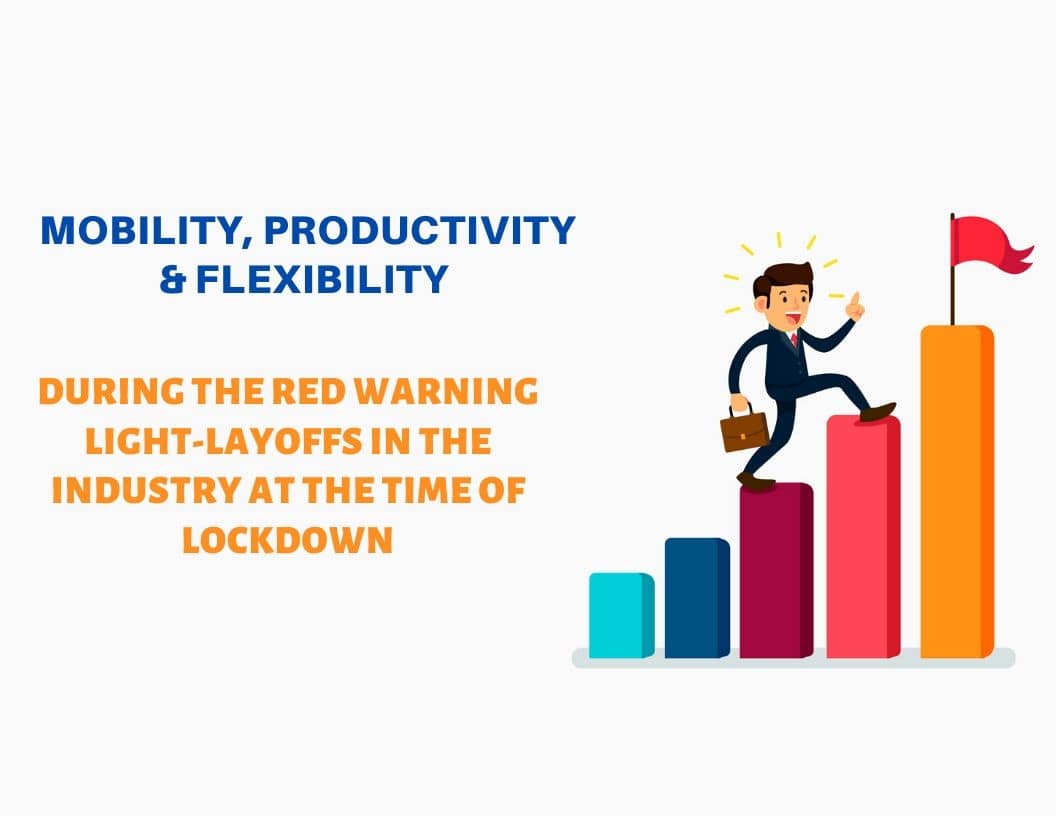 MOBILITY, PRODUCTIVITY & FLEXIBILITY

DURING THE RED WARNING LIGHT-LAYOFFS IN THE INDUSTRY AT THE TIME OF LOCKDOWN